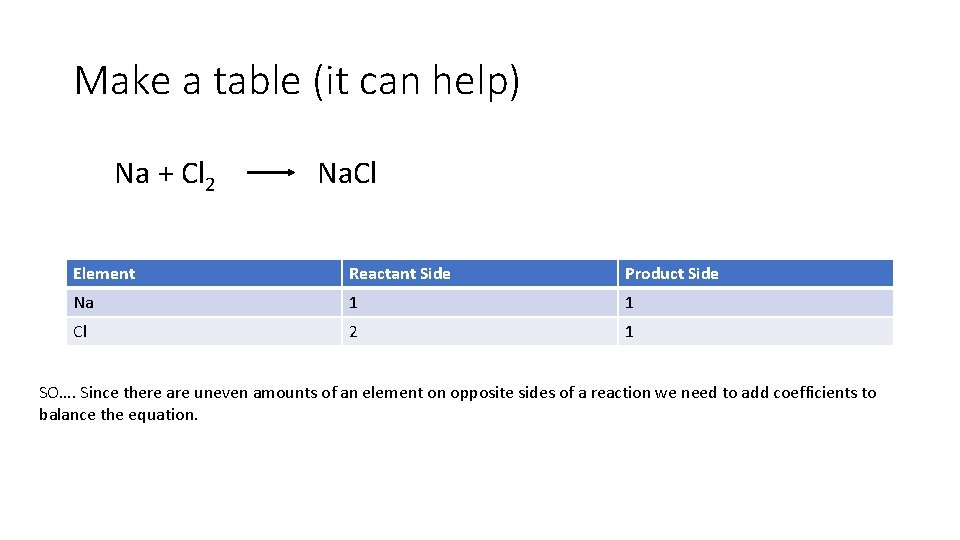 Make a table (it can help)

$Na + Cl_2 \longrightarrow NaCl$

| Element | Reactant Side | Product Side |
|---|---|---|
| Na | 1 | 1 |
| Cl | 2 | 1 |

SO…. Since there are uneven amounts of an element on opposite sides of a reaction we need to add coefficients to balance the equation.